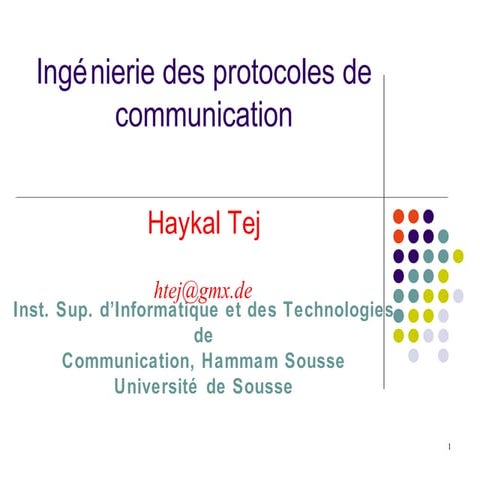 Ingénierie des protocoles de communication

Haykal Tej

htej@gmx.de

Inst. Sup. d'Informatique et des Technologies de Communication, Hammam Sousse
Université de Sousse

1